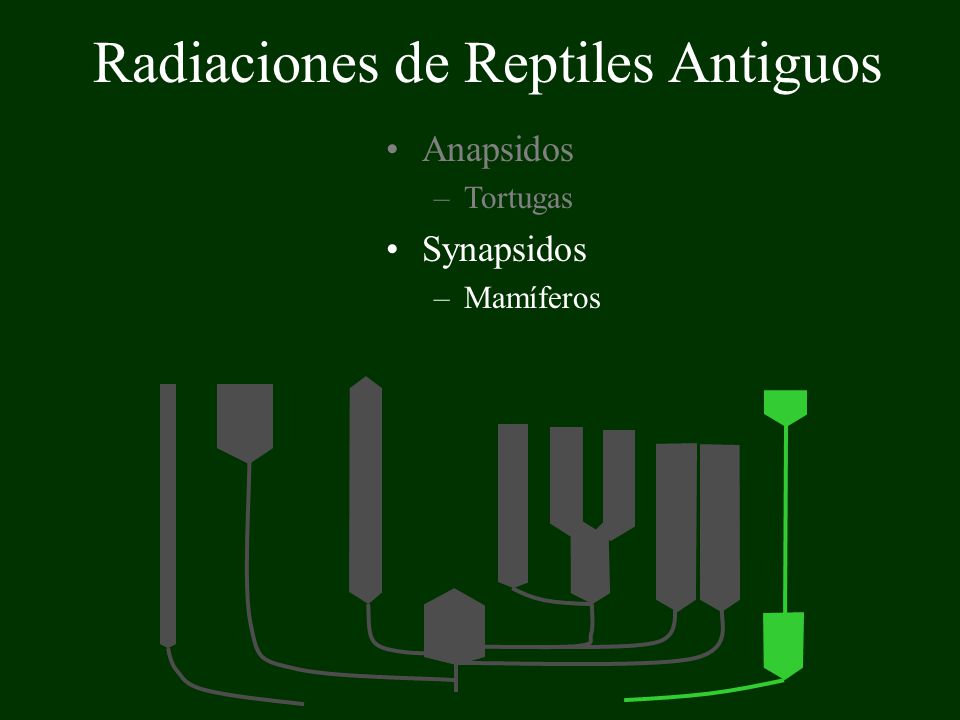 Radiaciones de Reptiles Antiguos

• Anapsidos
– Tortugas
• Synapsidos
– Mamíferos